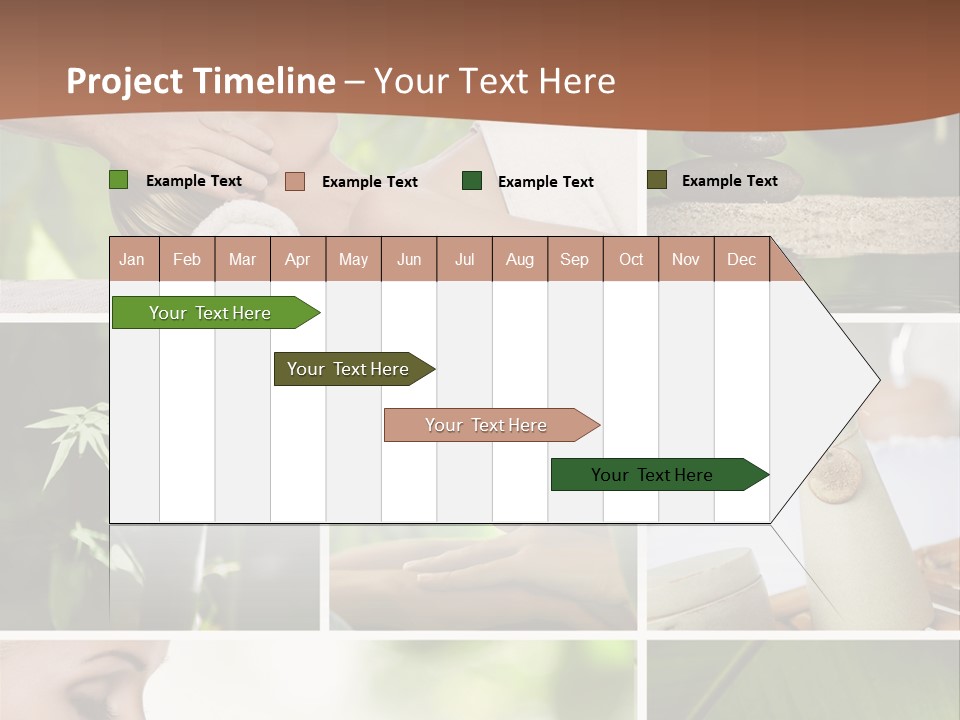 Project Timeline – Your Text Here

Example Text
Example Text
Example Text
Example Text

| Jan | Feb | Mar | Apr | May | Jun | Jul | Aug | Sep | Oct | Nov | Dec |
|---|---|---|---|---|---|---|---|---|---|---|---|

Your Text Here

Your Text Here

Your Text Here

Your Text Here